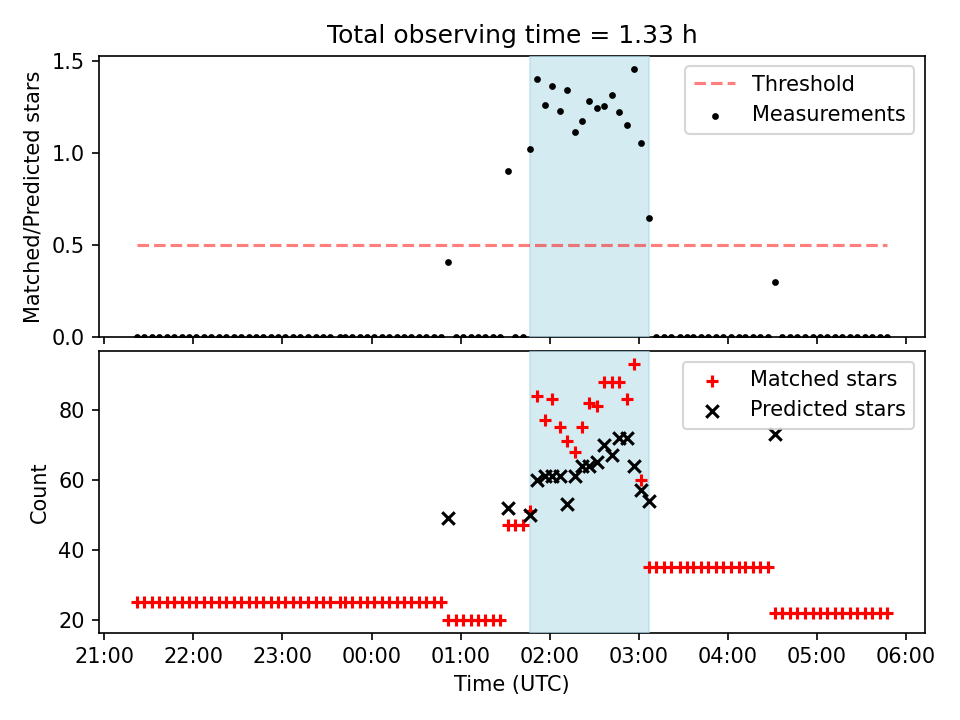 Total observing time = 1.33 h

Matched/Predicted stars

1.5
1.0
0.5
0.0

Threshold
Measurements

Count

80
60
40
20

Matched stars
Predicted stars

21:00 22:00 23:00 00:00 01:00 02:00 03:00 04:00 05:00 06:00

Time (UTC)